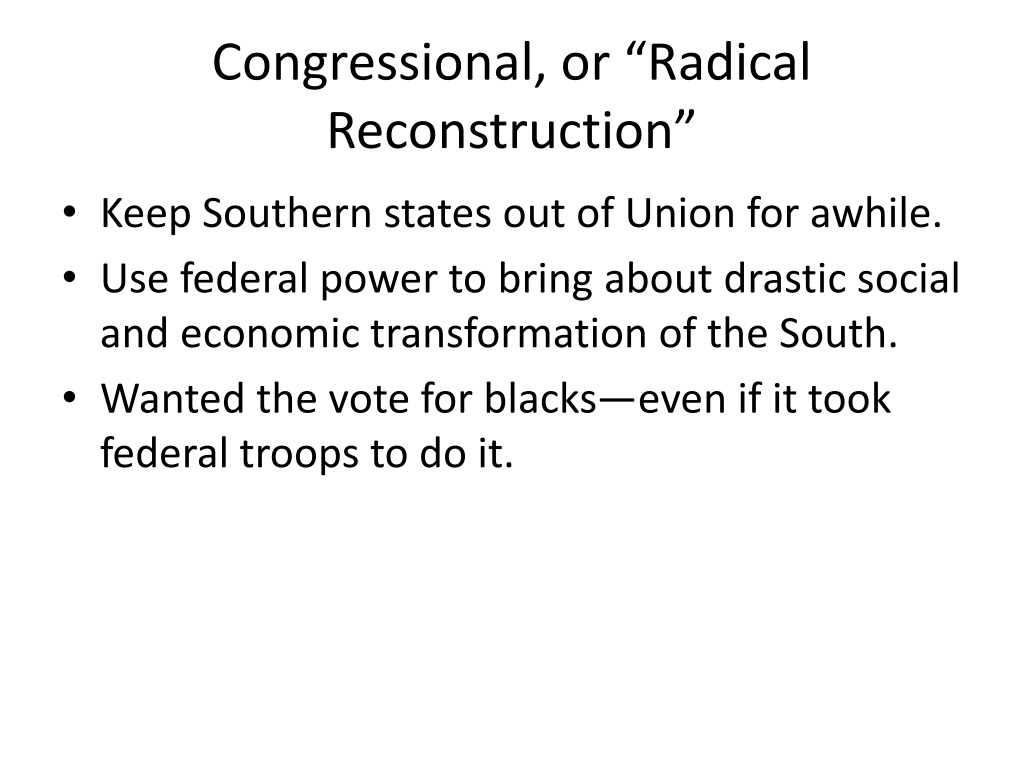 Congressional, or “Radical Reconstruction”

• Keep Southern states out of Union for awhile.
• Use federal power to bring about drastic social and economic transformation of the South.
• Wanted the vote for blacks—even if it took federal troops to do it.